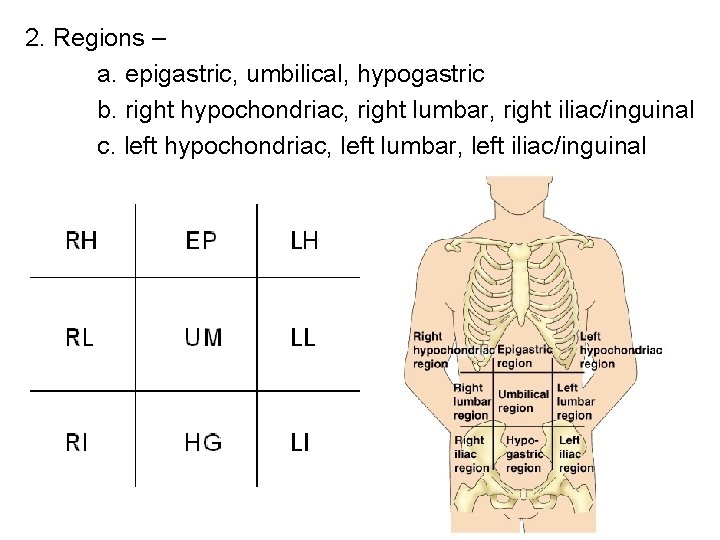 2. Regions –

a. epigastric, umbilical, hypogastric

b. right hypochondriac, right lumbar, right iliac/inguinal

c. left hypochondriac, left lumbar, left iliac/inguinal

| RH | EP | LH |
|---|---|---|
| RL | UM | LL |
| RI | HG | LI |

Right hypochondriac region

Epigastric region

Left hypochondriac region

Right lumbar region

Umbilical region

Left lumbar region

Right iliac region

Hypogastric region

Left iliac region